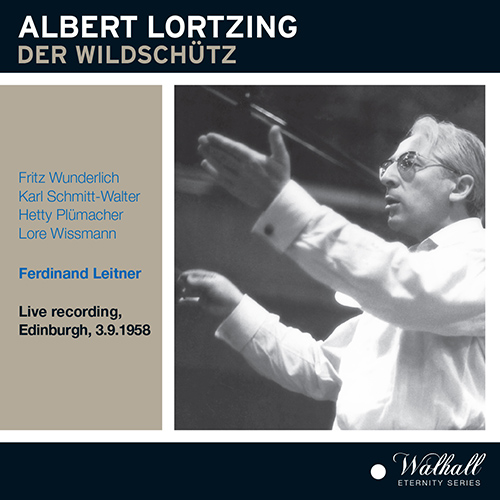 ALBERT LORTZING
DER WILDSCHÜTZ

Fritz Wunderlich
Karl Schmitt-Walter
Hetty Plümacher
Lore Wissmann

Ferdinand Leitner

Live recording,
Edinburgh, 3.9.1958

Walhall
ETERNITY SERIES